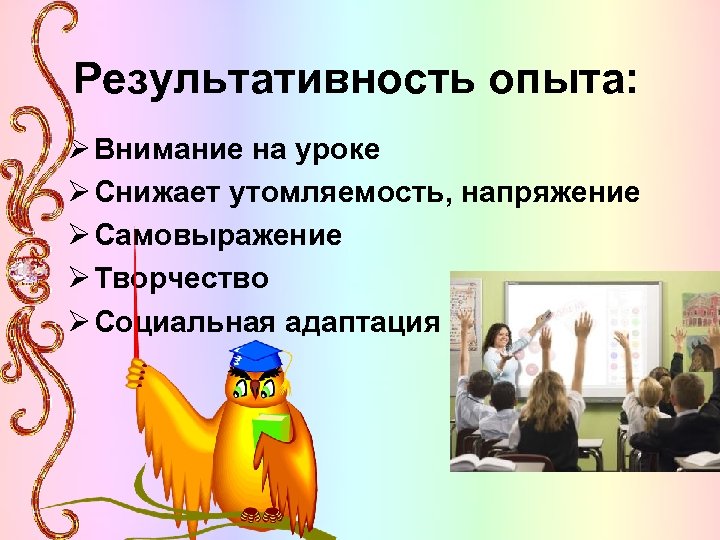 Результативность опыта:

➢ Внимание на уроке
➢ Снижает утомляемость, напряжение
➢ Самовыражение
➢ Творчество
➢ Социальная адаптация